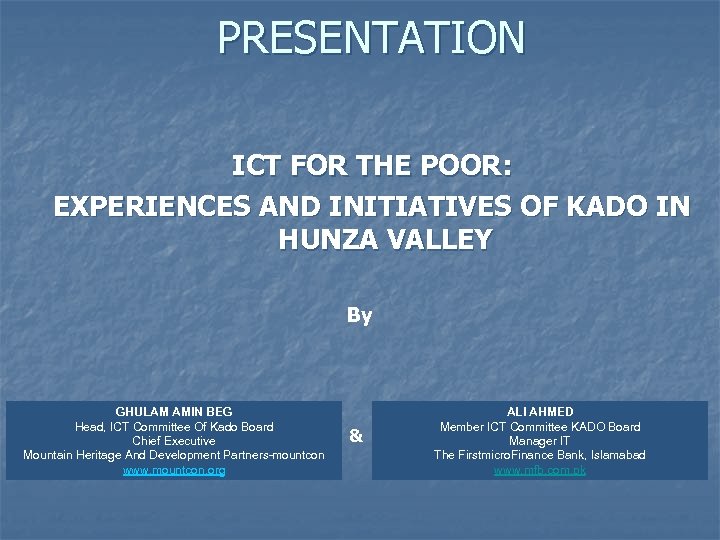 PRESENTATION

ICT FOR THE POOR:
EXPERIENCES AND INITIATIVES OF KADO IN HUNZA VALLEY

By

GHULAM AMIN BEG
Head, ICT Committee Of Kado Board
Chief Executive
Mountain Heritage And Development Partners-mountcon
www.mountcon.org

&

ALI AHMED
Member ICT Committee KADO Board
Manager IT
The FirstmicroFinance Bank, Islamabad
www.mfb.com.pk